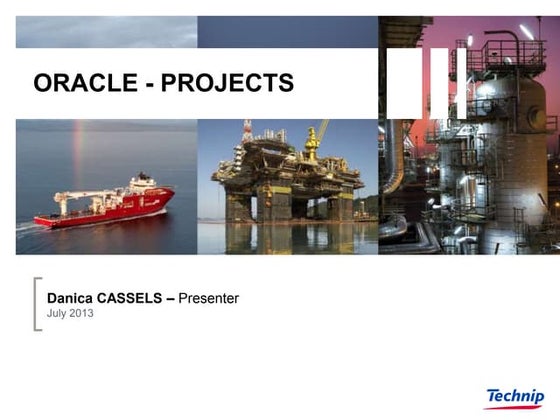 ORACLE - PROJECTS

Danica CASSELS – Presenter
July 2013

Technip